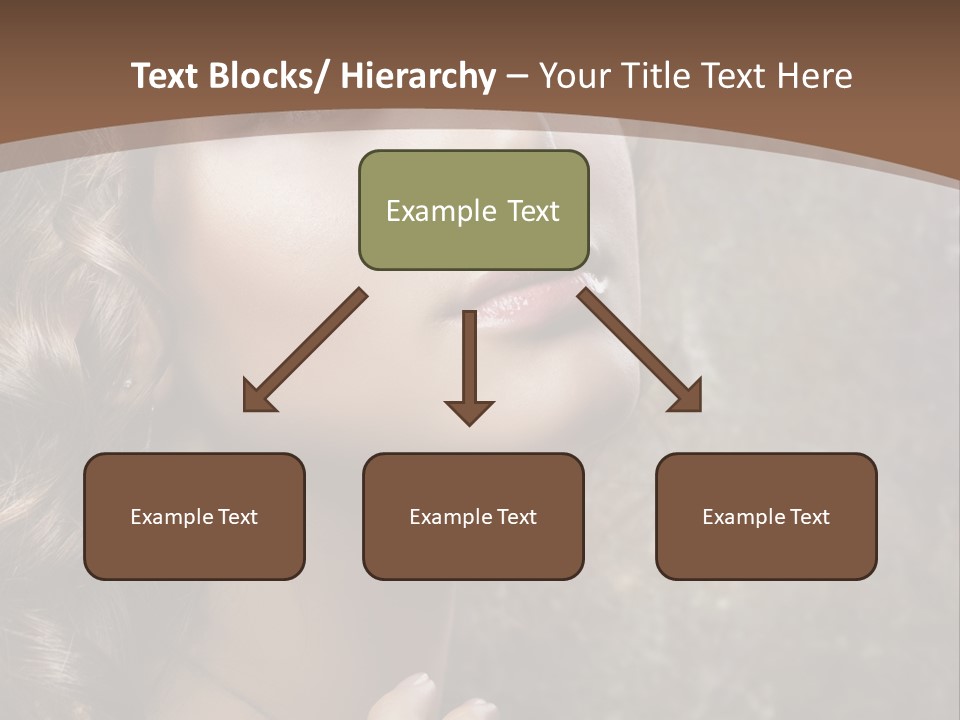 Text Blocks/ Hierarchy – Your Title Text Here

Example Text

Example Text

Example Text

Example Text